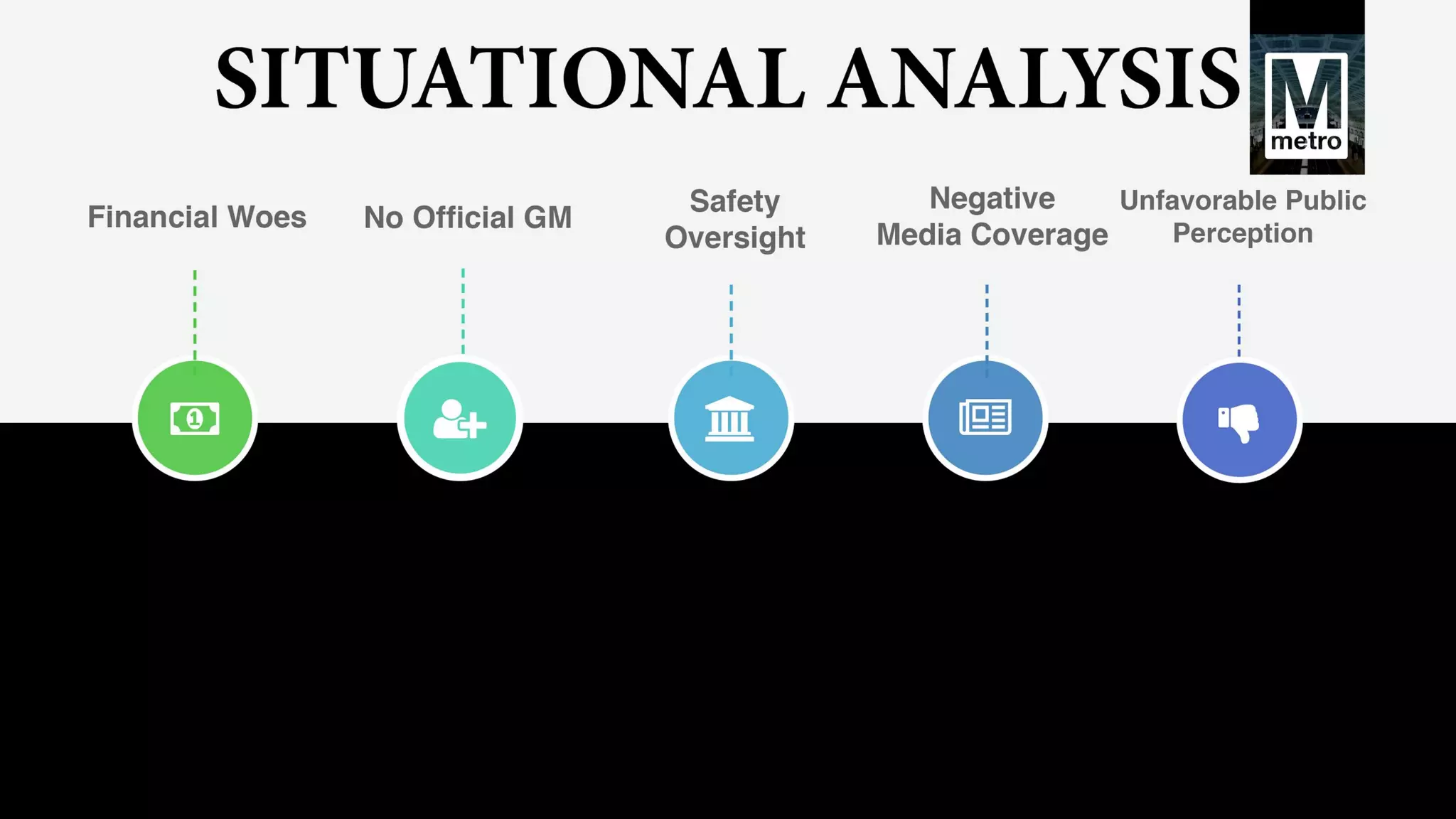 SITUATIONAL ANALYSIS

M
metro

Financial Woes

No Official GM

Safety Oversight

Negative Media Coverage

Unfavorable Public Perception

1